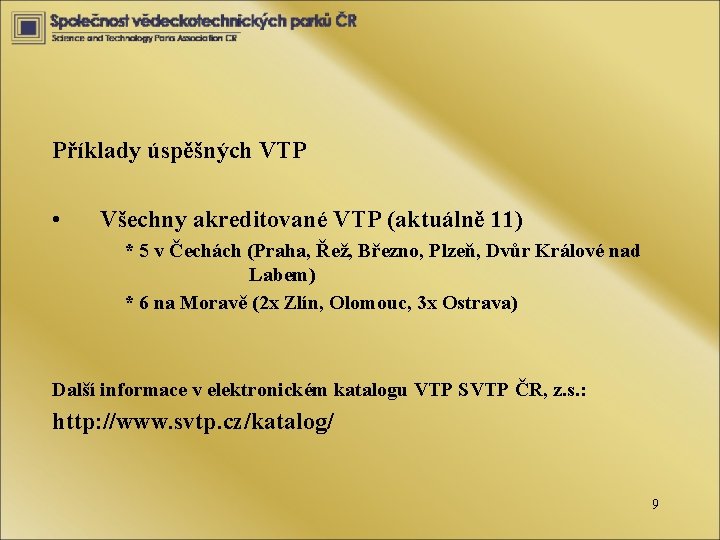 Společnost vědeckotechnických parků ČR
Science and Technology Parks Association CR

Příklady úspěšných VTP

• Všechny akreditované VTP (aktuálně 11)
* 5 v Čechách (Praha, Řež, Březno, Plzeň, Dvůr Králové nad Labem)
* 6 na Moravě (2x Zlín, Olomouc, 3x Ostrava)

Další informace v elektronickém katalogu VTP SVTP ČR, z.s.:
http://www.svtp.cz/katalog/

9